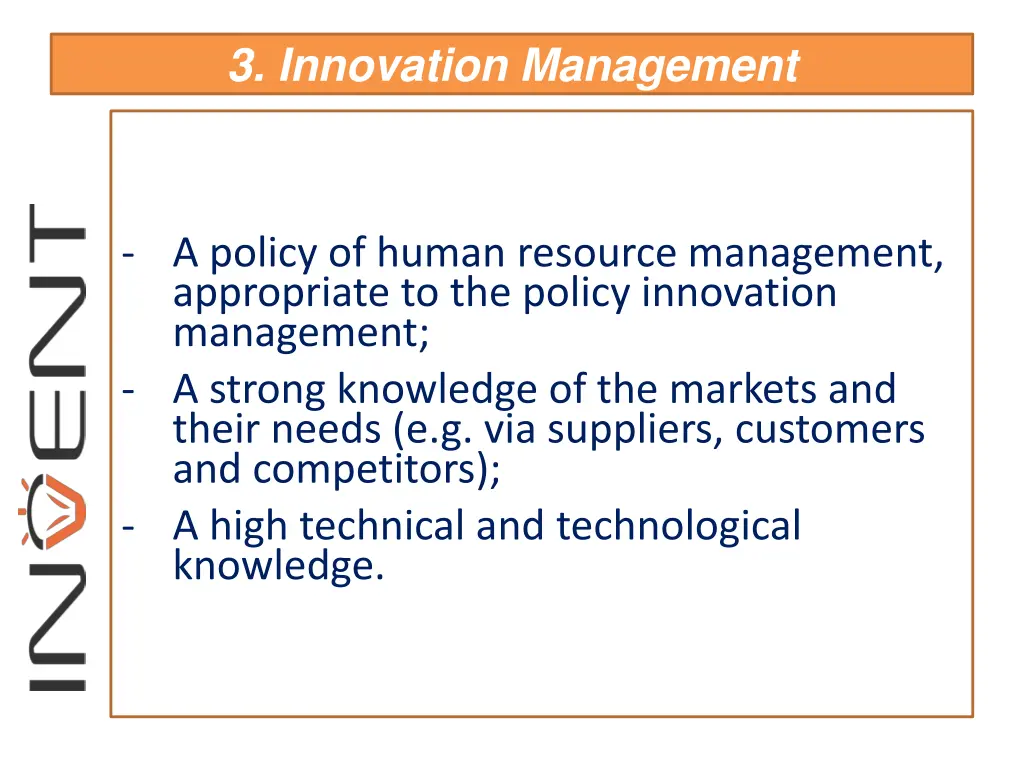 3. Innovation Management

INVENT

- A policy of human resource management, appropriate to the policy innovation management;
- A strong knowledge of the markets and their needs (e.g. via suppliers, customers and competitors);
- A high technical and technological knowledge.